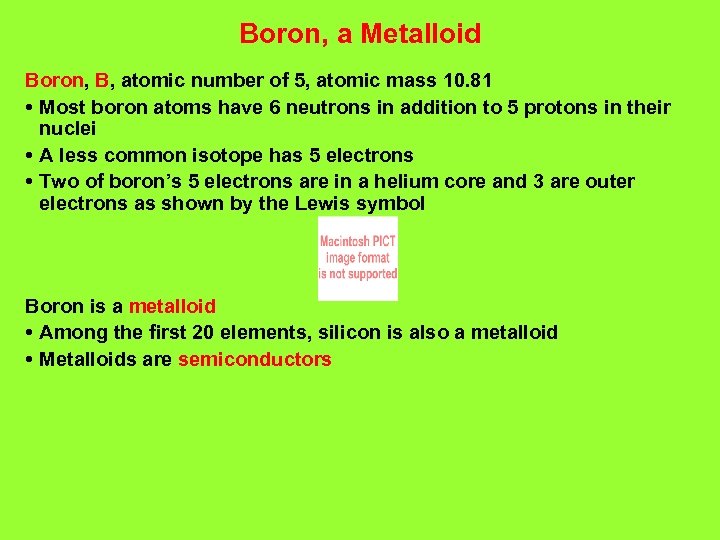 Boron, a Metalloid

Boron, B, atomic number of 5, atomic mass 10.81

• Most boron atoms have 6 neutrons in addition to 5 protons in their nuclei

• A less common isotope has 5 electrons

• Two of boron's 5 electrons are in a helium core and 3 are outer electrons as shown by the Lewis symbol

Macintosh PICT image format is not supported

Boron is a metalloid

• Among the first 20 elements, silicon is also a metalloid

• Metalloids are semiconductors